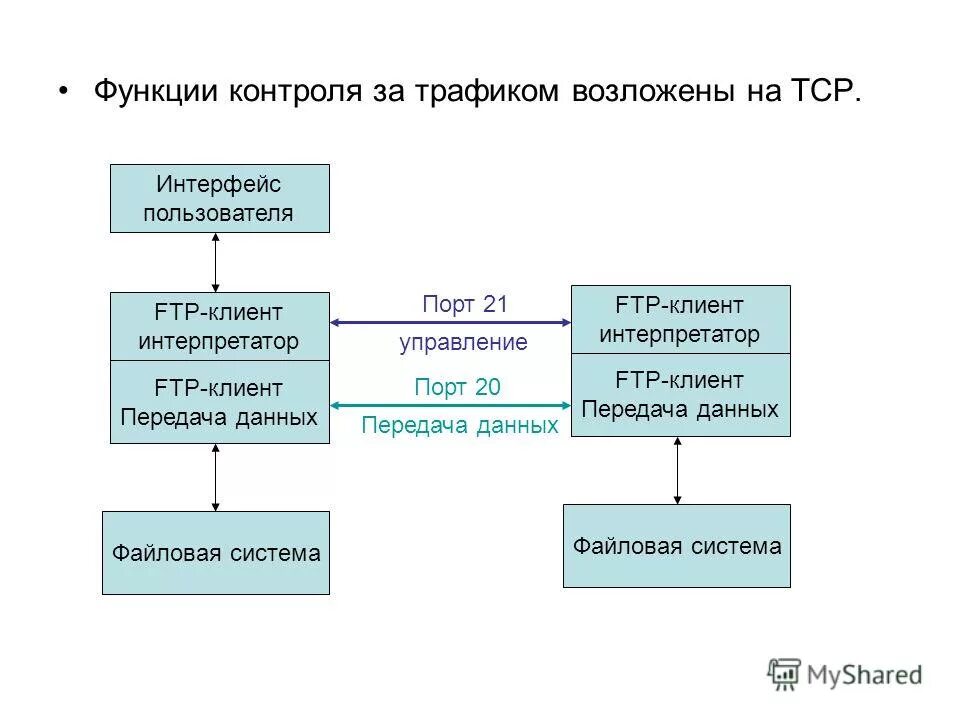 • Функции контроля за трафиком возложены на TCP.

Интерфейс пользователя

FTP-клиент интерпретатор

FTP-клиент Передача данных

Файловая система

Порт 21

управление

Порт 20

Передача данных

FTP-клиент интерпретатор

FTP-клиент Передача данных

Файловая система

MyShared